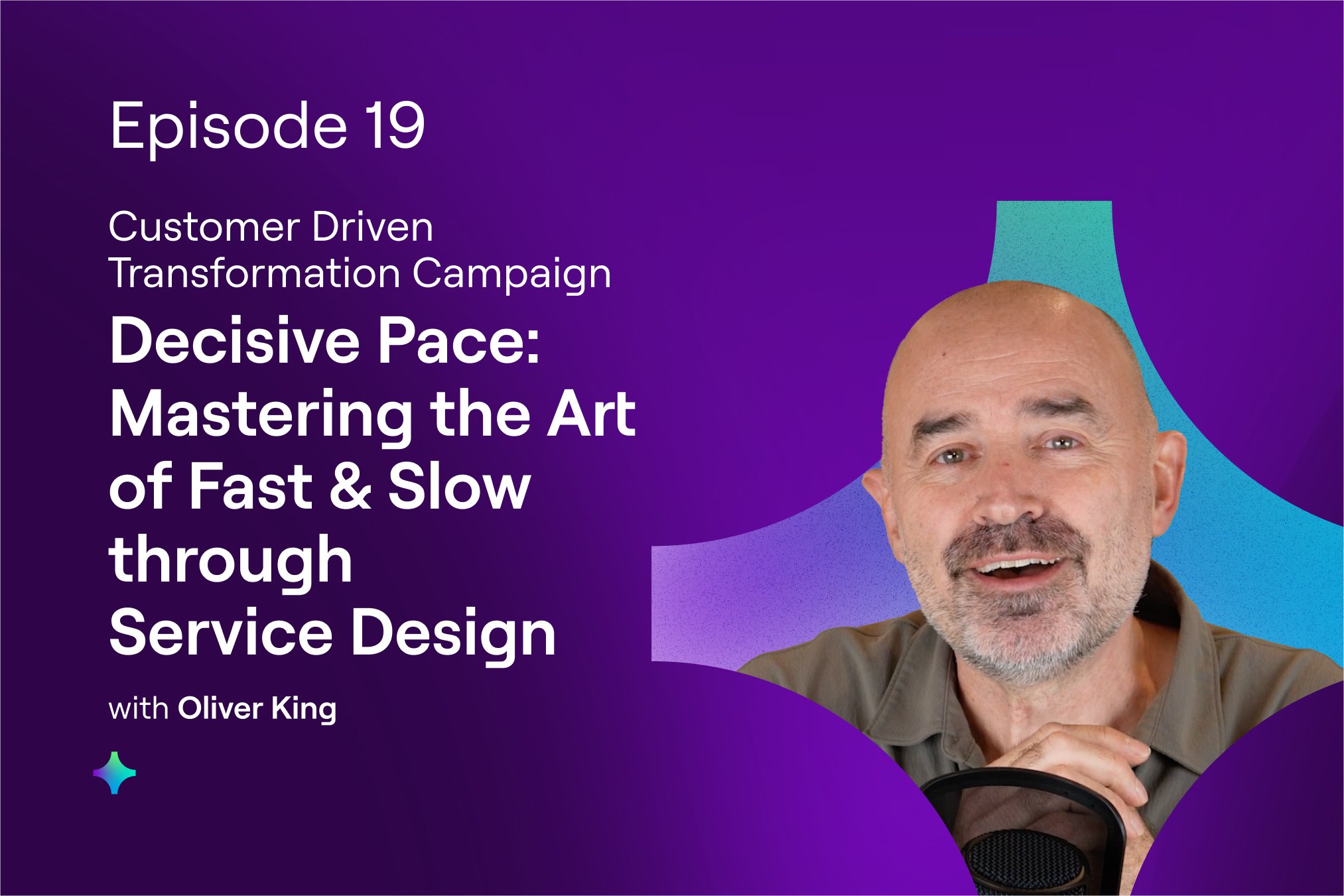 Episode 19

Customer Driven Transformation Campaign

Decisive Pace: Mastering the Art of Fast & Slow through Service Design

with Oliver King